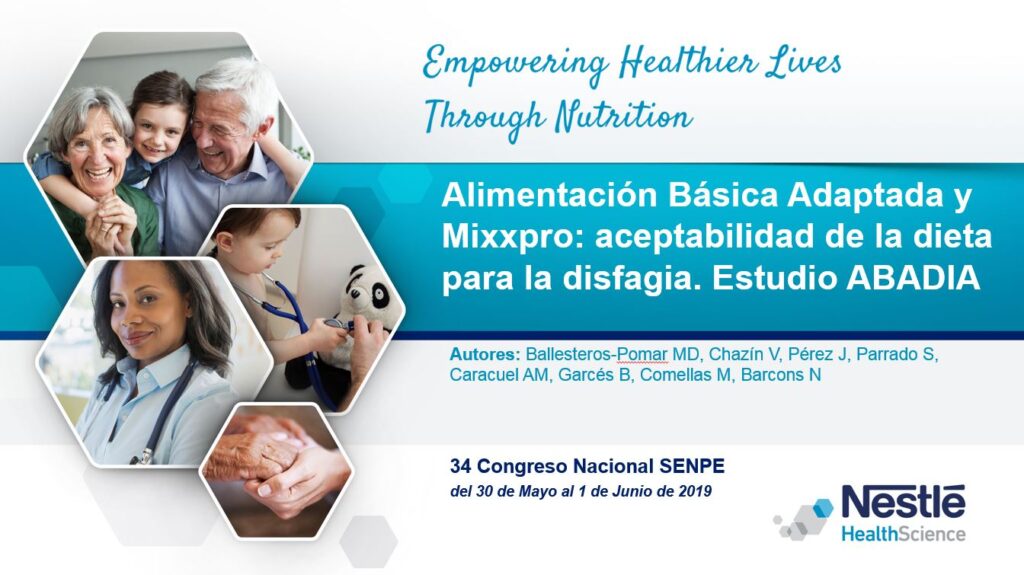 Empowering Healthier Lives Through Nutrition

Alimentación Básica Adaptada y Mixxpro: aceptabilidad de la dieta para la disfagia. Estudio ABADIA

Autores: Ballesteros-Pomar MD, Chazín V, Pérez J, Parrado S, Caracuel AM, Garcés B, Comellas M, Barcons N

34 Congreso Nacional SENPE
del 30 de Mayo al 1 de Junio de 2019

Nestlé
HealthScience